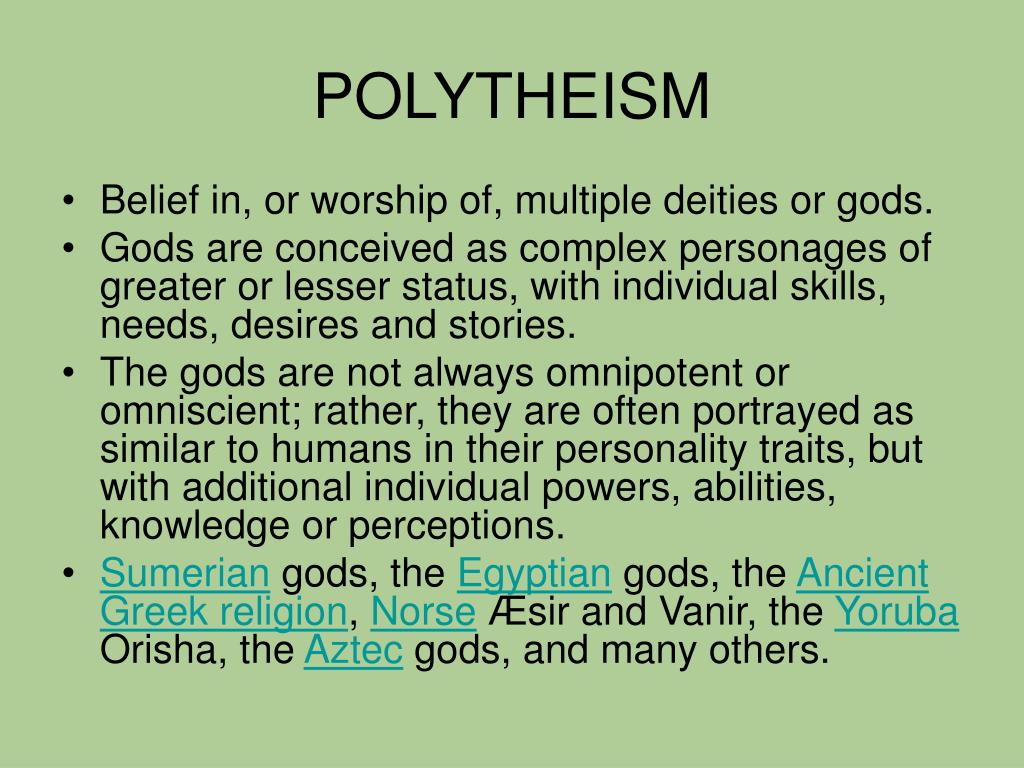 POLYTHEISM

• Belief in, or worship of, multiple deities or gods.
• Gods are conceived as complex personages of greater or lesser status, with individual skills, needs, desires and stories.
• The gods are not always omnipotent or omniscient; rather, they are often portrayed as similar to humans in their personality traits, but with additional individual powers, abilities, knowledge or perceptions.
• Sumerian gods, the Egyptian gods, the Ancient Greek religion, Norse Æsir and Vanir, the Yoruba Orisha, the Aztec gods, and many others.